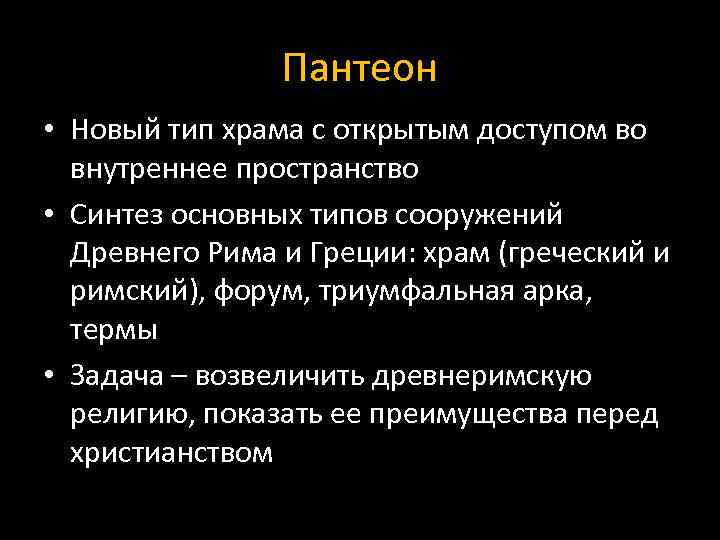 Пантеон

• Новый тип храма с открытым доступом во внутреннее пространство
• Синтез основных типов сооружений Древнего Рима и Греции: храм (греческий и римский), форум, триумфальная арка, термы
• Задача – возвеличить древнеримскую религию, показать ее преимущества перед христианством